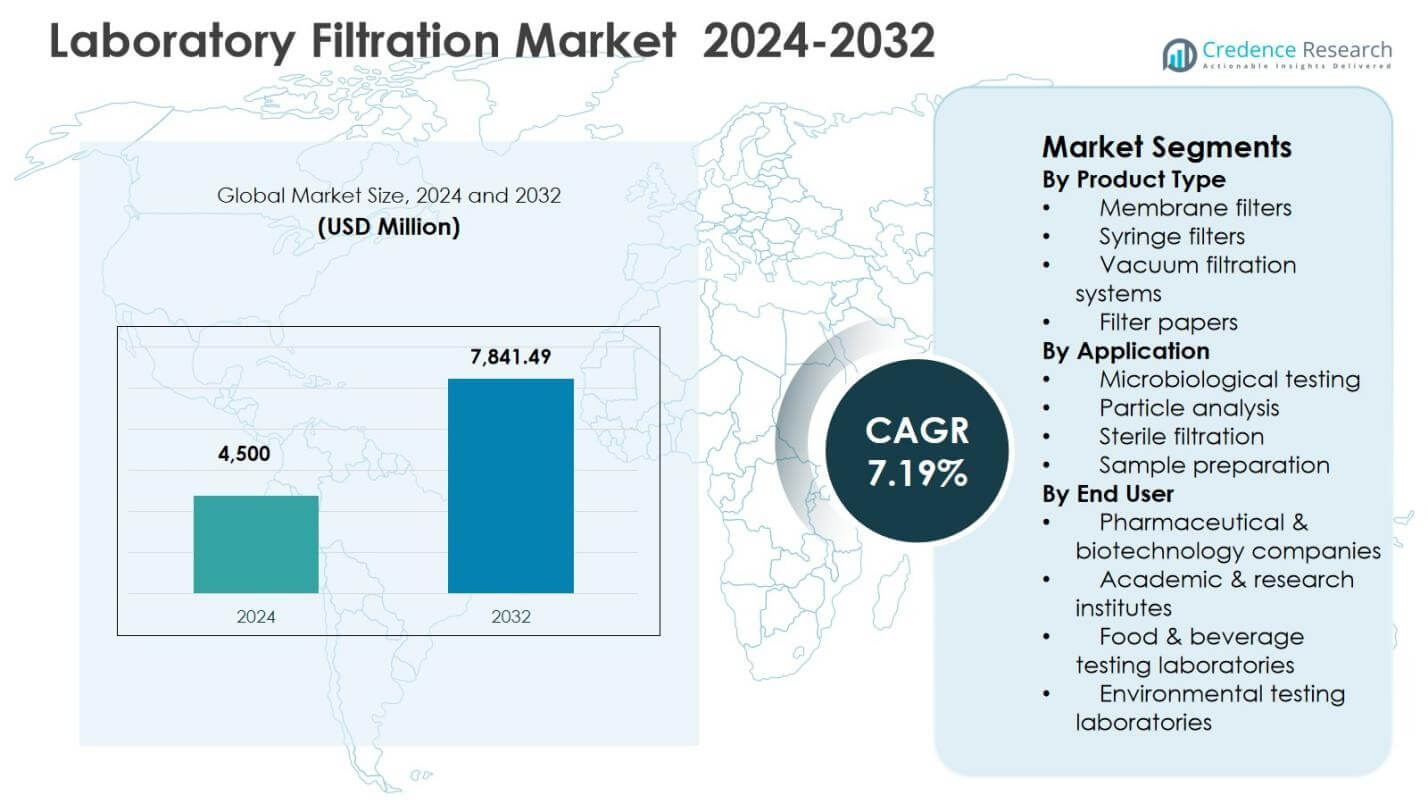 Laboratory Filtration Market 2024-2032

Credence Research
Actionable Insights Delivered

Global Market Size, 2024 and 2032
(USD Million)

4,500
7,841.49
2024
2032

CAGR
7.19%

Market Segments
By Product Type
• Membrane filters
• Syringe filters
• Vacuum filtration systems
• Filter papers
By Application
• Microbiological testing
• Particle analysis
• Sterile filtration
• Sample preparation
By End User
• Pharmaceutical & biotechnology companies
• Academic & research institutes
• Food & beverage testing laboratories
• Environmental testing laboratories